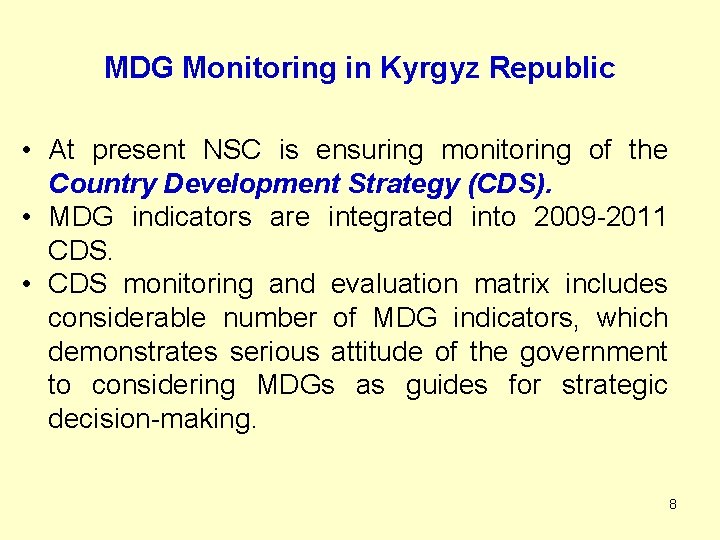 MDG Monitoring in Kyrgyz Republic

• At present NSC is ensuring monitoring of the Country Development Strategy (CDS).
• MDG indicators are integrated into 2009-2011 CDS.
• CDS monitoring and evaluation matrix includes considerable number of MDG indicators, which demonstrates serious attitude of the government to considering MDGs as guides for strategic decision-making.

8